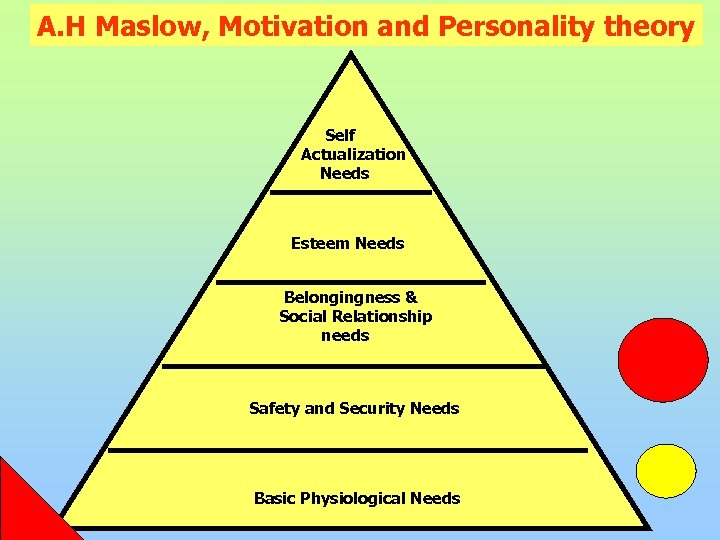 A.H Maslow, Motivation and Personality theory

Self Actualization Needs

Esteem Needs

Belongingness & Social Relationship needs

Safety and Security Needs

Basic Physiological Needs